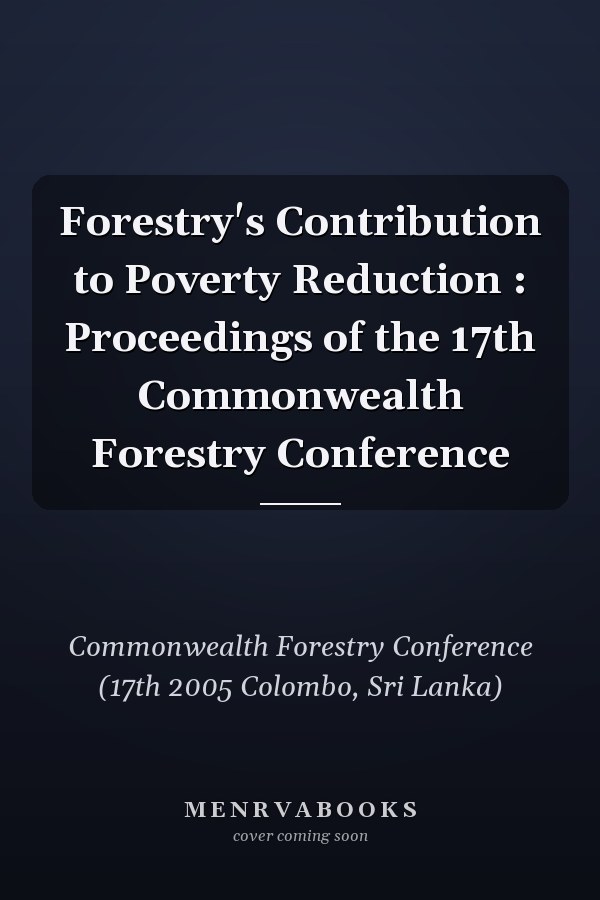 Forestry's Contribution to Poverty Reduction : Proceedings of the 17th Commonwealth Forestry Conference

Commonwealth Forestry Conference (17th 2005 Colombo, Sri Lanka)

MENRVABOOKS
cover coming soon